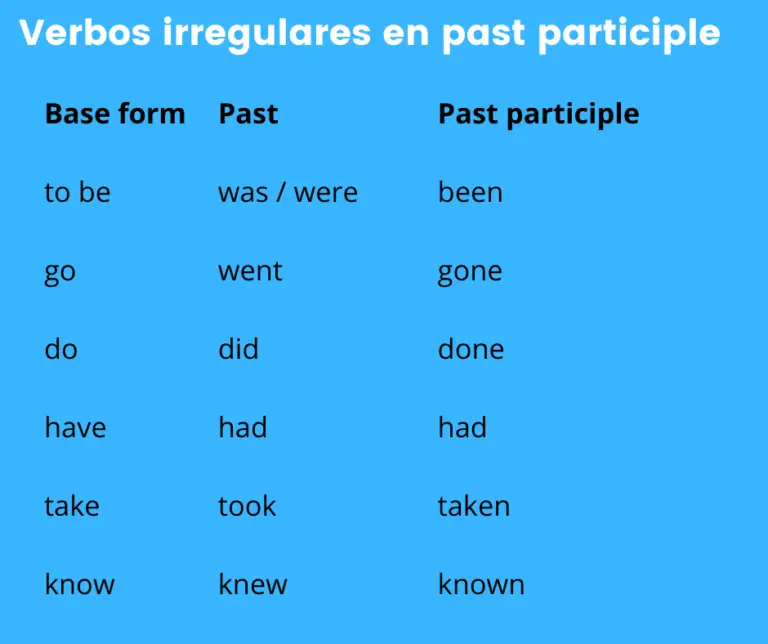 Verbos irregulares en past participle

| Base form | Past | Past participle |
|---|---|---|
| to be | was / were | been |
| go | went | gone |
| do | did | done |
| have | had | had |
| take | took | taken |
| know | knew | known |